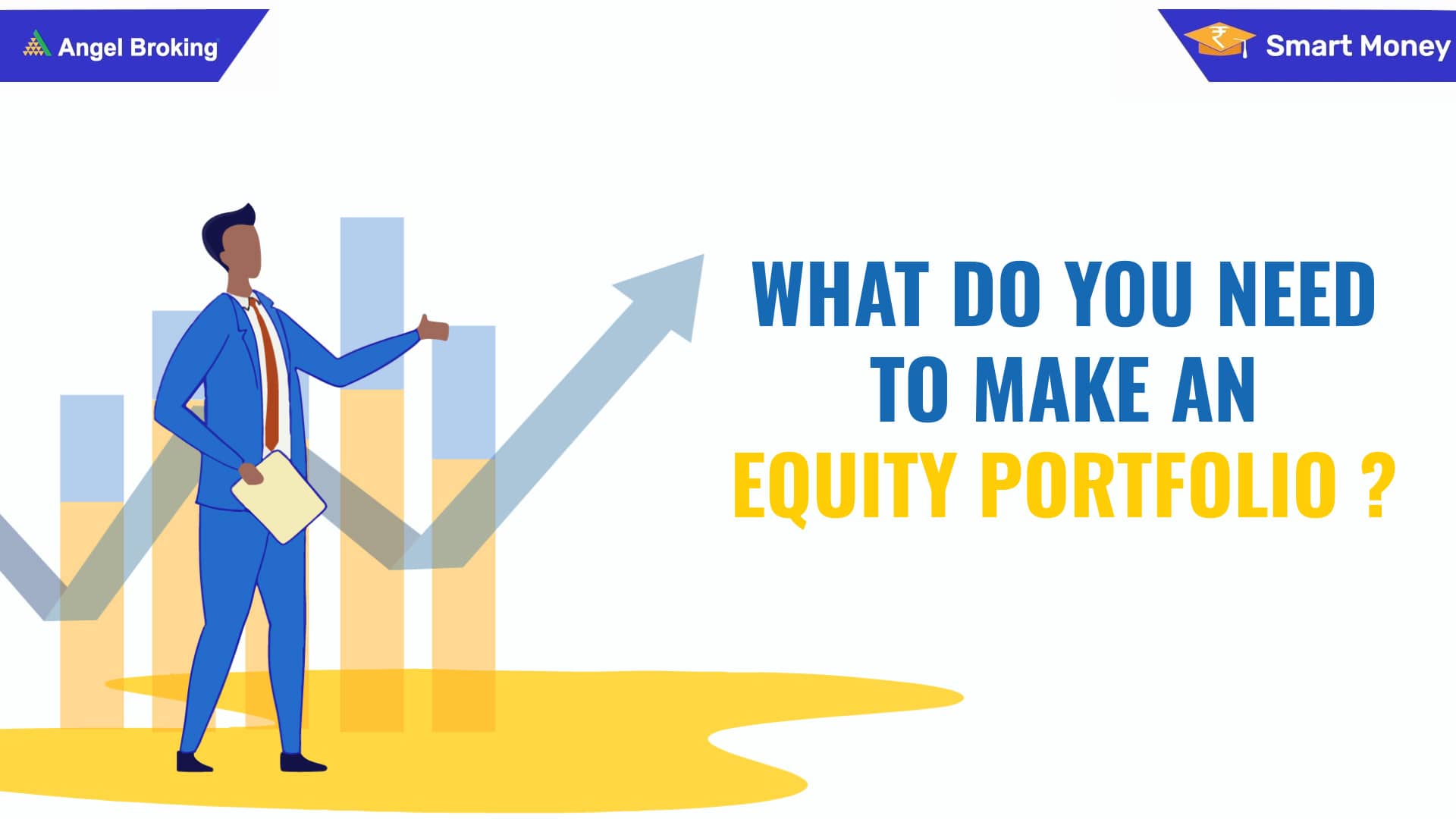 Angel Broking

₹ Smart Money

WHAT DO YOU NEED TO MAKE AN EQUITY PORTFOLIO ?